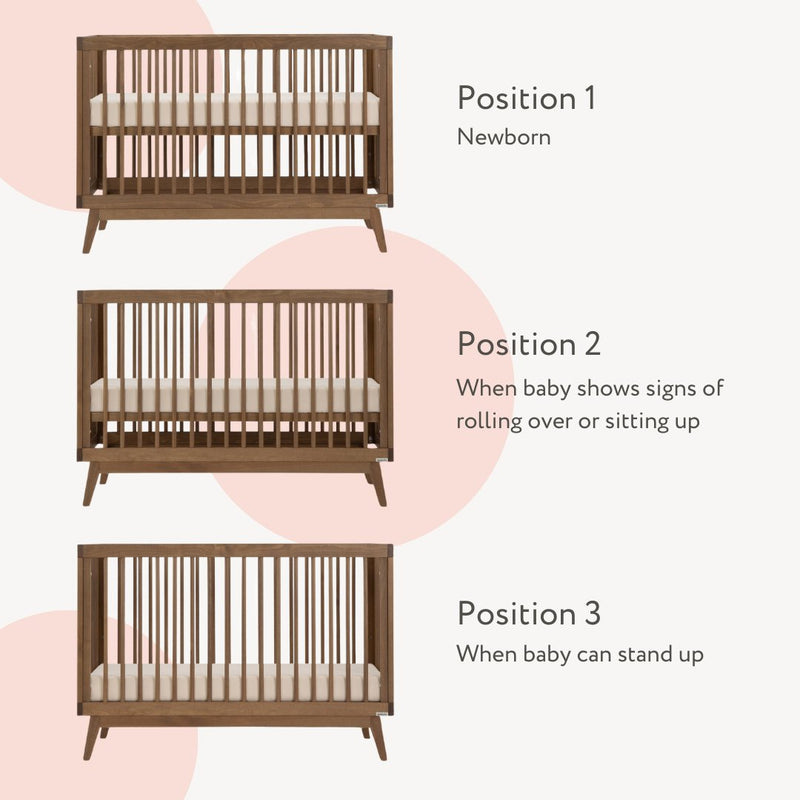 Position 1
Newborn

Position 2
When baby shows signs of rolling over or sitting up

Position 3
When baby can stand up